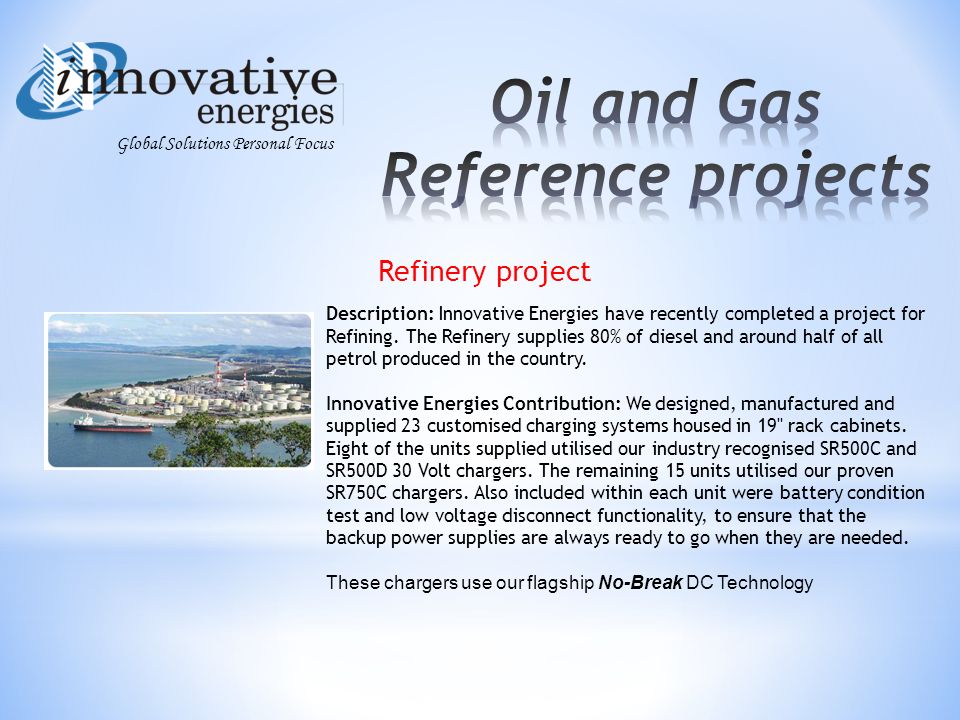 innovative energies
Global Solutions Personal Focus

Oil and Gas Reference projects

Refinery project

Description: Innovative Energies have recently completed a project for Refining. The Refinery supplies 80% of diesel and around half of all petrol produced in the country.

Innovative Energies Contribution: We designed, manufactured and supplied 23 customised charging systems housed in 19" rack cabinets. Eight of the units supplied utilised our industry recognised SR500C and SR500D 30 Volt chargers. The remaining 15 units utilised our proven SR750C chargers. Also included within each unit were battery condition test and low voltage disconnect functionality, to ensure that the backup power supplies are always ready to go when they are needed.

These chargers use our flagship No-Break DC Technology